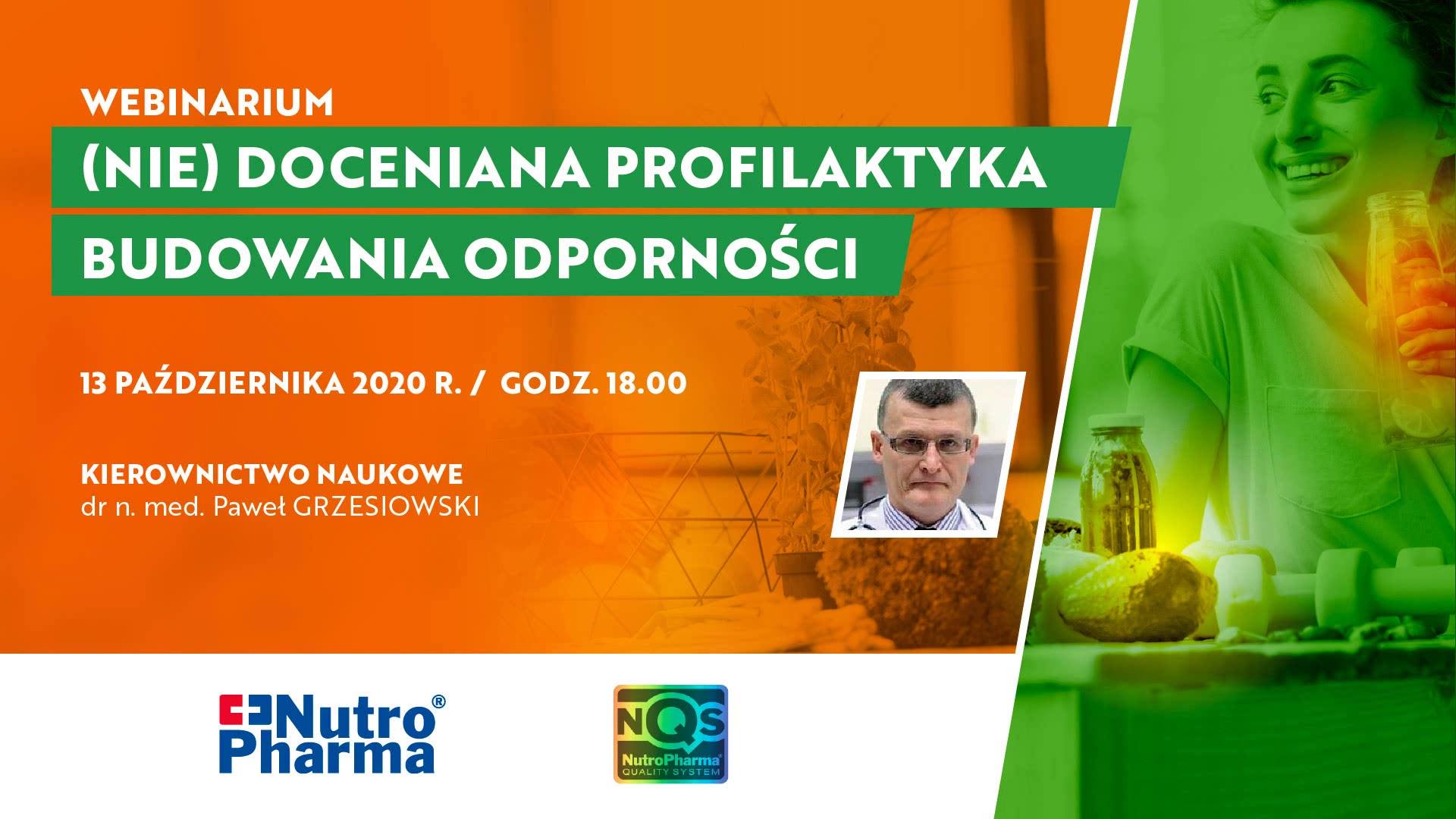 WEBINARIUM

(NIE) DOCENIANA PROFILAKTYKA BUDOWANIA ODPORNOŚCI

13 PAŹDZIERNIKA 2020 R. / GODZ. 18.00

KIEROWNICTWO NAUKOWE
dr n. med. Paweł GRZESIOWSKI

Nutro Pharma®

NQS
NutroPharma®
QUALITY SYSTEM